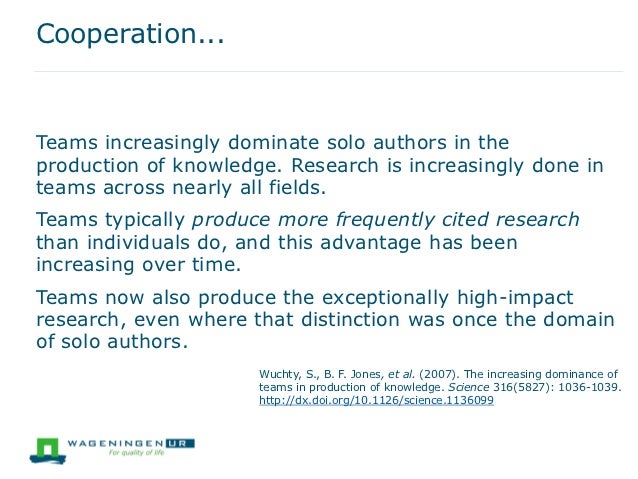 Cooperation...

Teams increasingly dominate solo authors in the production of knowledge. Research is increasingly done in teams across nearly all fields.

Teams typically produce more frequently cited research than individuals do, and this advantage has been increasing over time.

Teams now also produce the exceptionally high-impact research, even where that distinction was once the domain of solo authors.

Wuchty, S., B. F. Jones, et al. (2007). The increasing dominance of teams in production of knowledge. Science 316(5827): 1036-1039. http://dx.doi.org/10.1126/science.1136099

WAGENINGEN UR
For quality of life